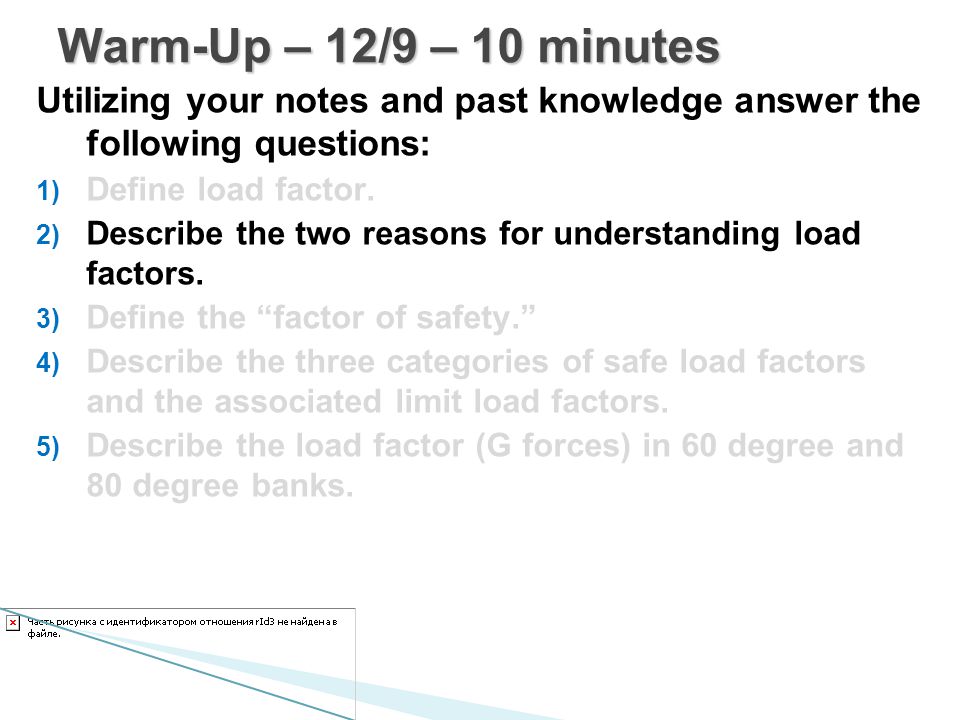 Warm-Up – 12/9 – 10 minutes

Utilizing your notes and past knowledge answer the following questions:

1) Define load factor.
2) Describe the two reasons for understanding load factors.
3) Define the “factor of safety.”
4) Describe the three categories of safe load factors and the associated limit load factors.
5) Describe the load factor (G forces) in 60 degree and 80 degree banks.

Часть рисунка с идентификатором отношения rId3 не найдена в файле.